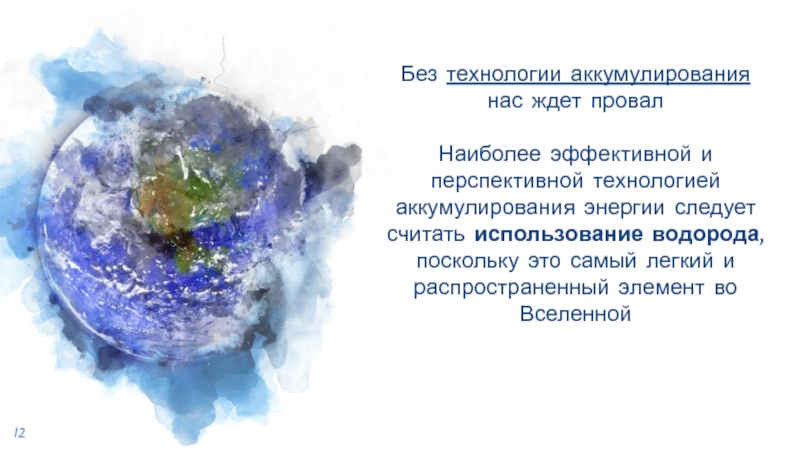 Без технологии аккумулирования нас ждет провал

Наиболее эффективной и перспективной технологией аккумулирования энергии следует считать использование водорода, поскольку это самый легкий и распространенный элемент во Вселенной

12